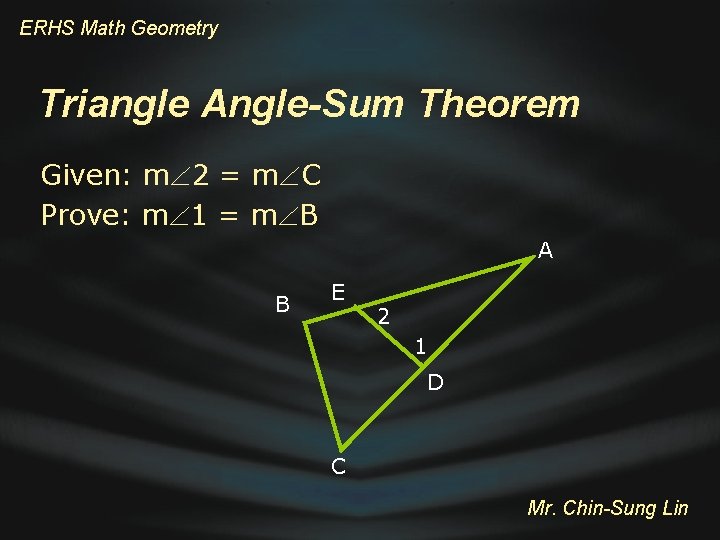 ERHS Math Geometry

Triangle Angle-Sum Theorem

Given: $m\angle 2 = m\angle C$
Prove: $m\angle 1 = m\angle B$

A
B
E
2
1
D
C

Mr. Chin-Sung Lin